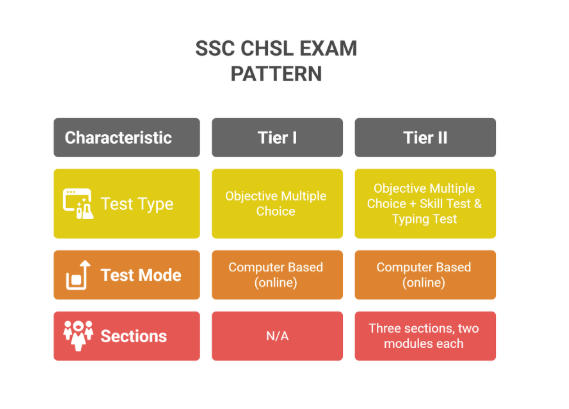 SSC CHSL EXAM PATTERN

| Characteristic | Tier I | Tier II |
|---|---|---|
| Test Type | Objective Multiple Choice | Objective Multiple Choice + Skill Test & Typing Test |
| Test Mode | Computer Based (online) | Computer Based (online) |
| Sections | N/A | Three sections, two modules each |